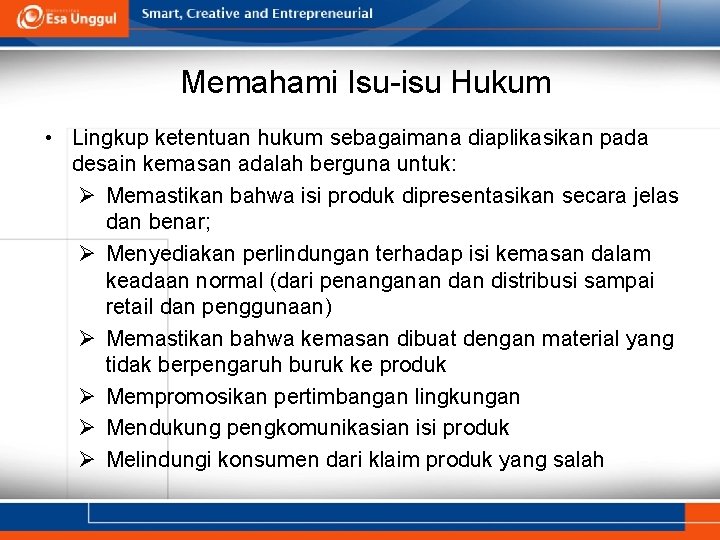 Esa Unggul

Smart, Creative and Entrepreneurial

Memahami Isu-isu Hukum

• Lingkup ketentuan hukum sebagaimana diaplikasikan pada desain kemasan adalah berguna untuk:

➢ Memastikan bahwa isi produk dipresentasikan secara jelas dan benar;

➢ Menyediakan perlindungan terhadap isi kemasan dalam keadaan normal (dari penanganan dan distribusi sampai retail dan penggunaan)

➢ Memastikan bahwa kemasan dibuat dengan material yang tidak berpengaruh buruk ke produk

➢ Mempromosikan pertimbangan lingkungan

➢ Mendukung pengkomunikasian isi produk

➢ Melindungi konsumen dari klaim produk yang salah